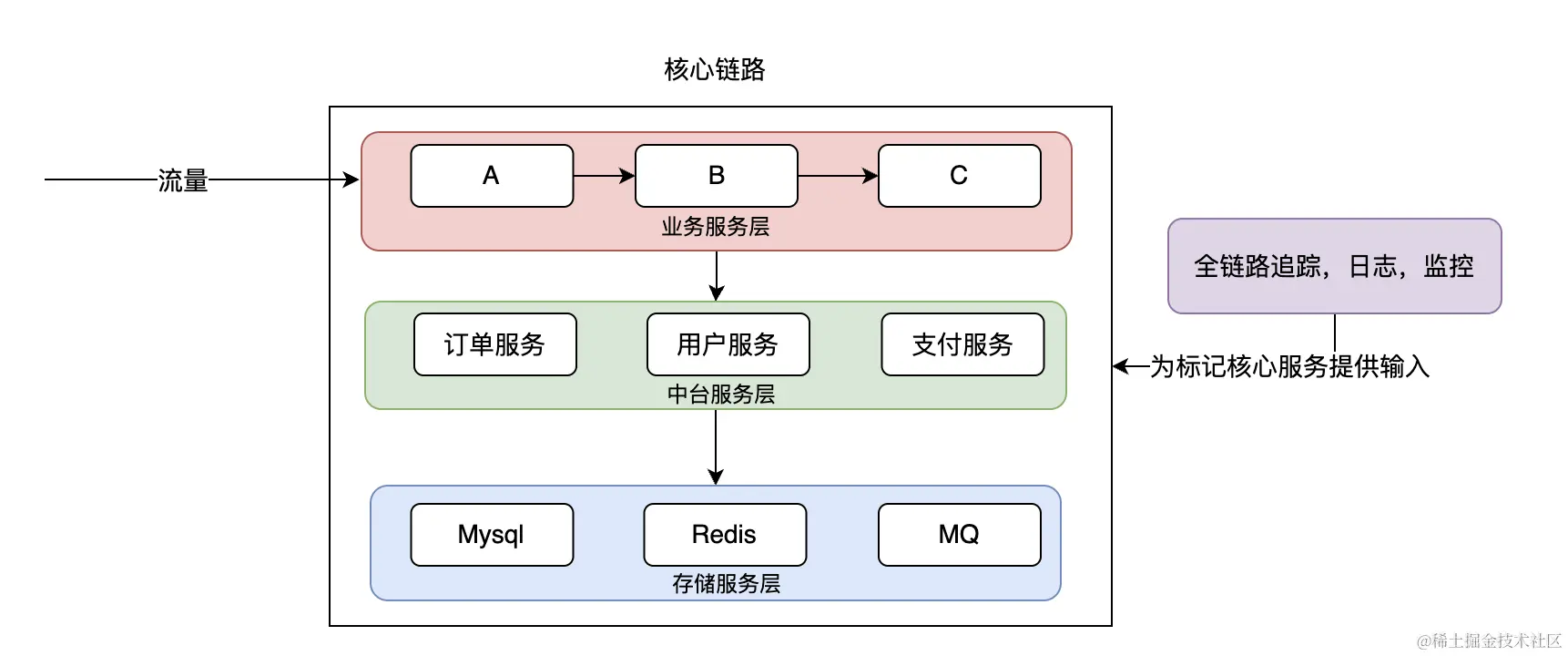 核心链路

流量

A

B

C

业务服务层

订单服务

用户服务

支付服务

中台服务层

Mysql

Redis

MQ

存储服务层

全链路追踪，日志，监控

为标记核心服务提供输入

@稀土掘金技术社区